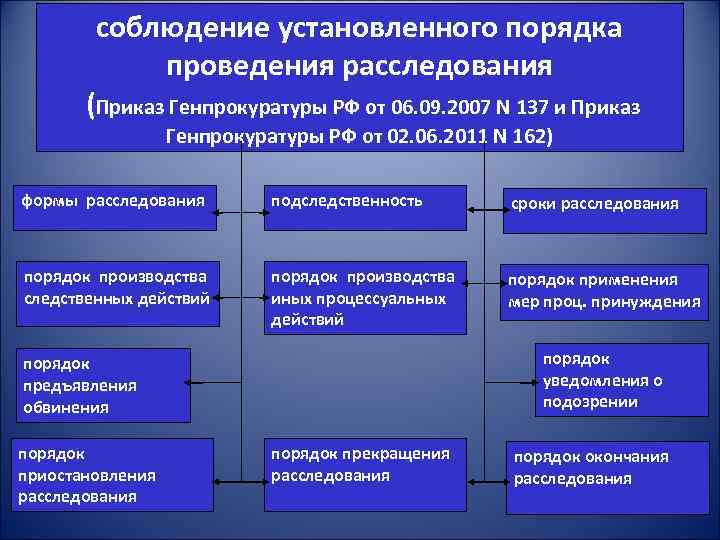 соблюдение установленного порядка проведения расследования
(Приказ Генпрокуратуры РФ от 06.09.2007 N 137 и Приказ Генпрокуратуры РФ от 02.06.2011 N 162)

формы расследования

подследственность

сроки расследования

порядок производства следственных действий

порядок производства иных процессуальных действий

порядок применения мер проц. принуждения

порядок предъявления обвинения

порядок уведомления о подозрении

порядок приостановления расследования

порядок прекращения расследования

порядок окончания расследования